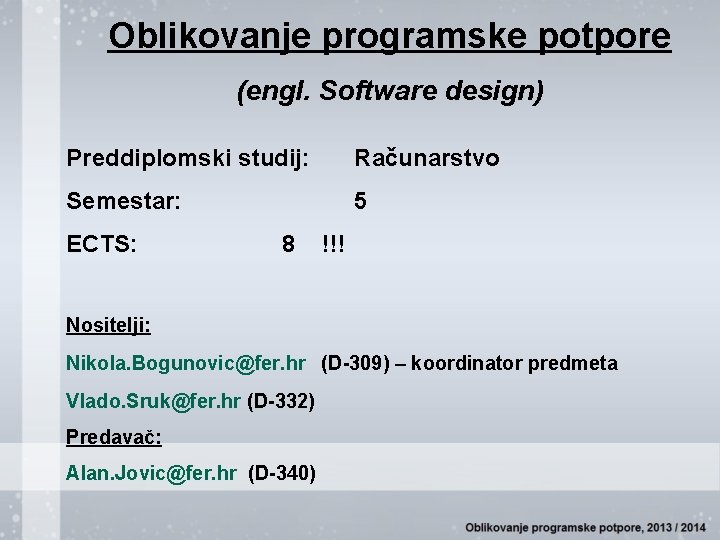 Oblikovanje programske potpore

(engl. Software design)

Preddiplomski studij: Računarstvo

Semestar: 5

ECTS: 8 !!!

Nositelji:

Nikola.Bogunovic@fer.hr (D-309) – koordinator predmeta

Vlado.Sruk@fer.hr (D-332)

Predavač:

Alan.Jovic@fer.hr (D-340)

Oblikovanje programske potpore, 2013 / 2014